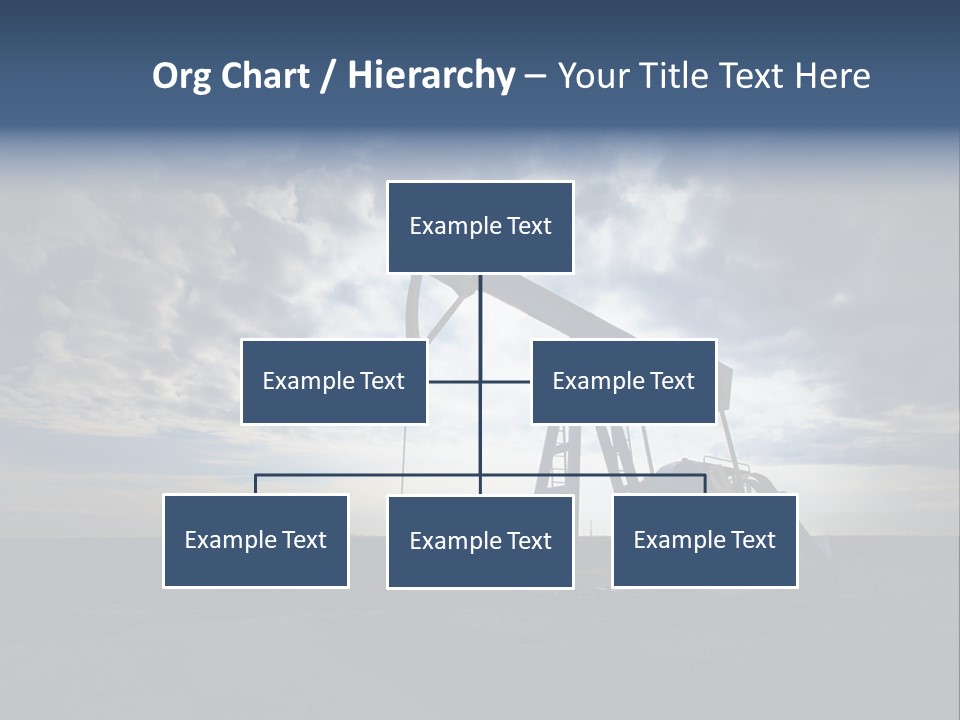 Org Chart / Hierarchy – Your Title Text Here

Example Text

Example Text

Example Text

Example Text

Example Text

Example Text